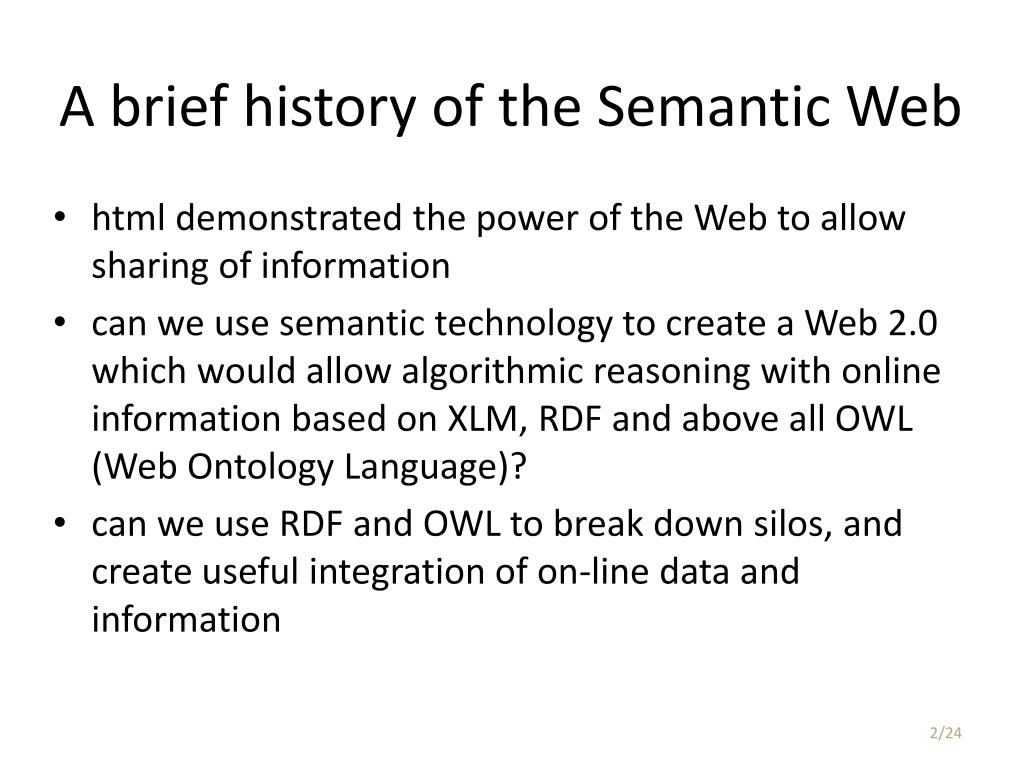 A brief history of the Semantic Web

• html demonstrated the power of the Web to allow sharing of information

• can we use semantic technology to create a Web 2.0 which would allow algorithmic reasoning with online information based on XLM, RDF and above all OWL (Web Ontology Language)?

• can we use RDF and OWL to break down silos, and create useful integration of on-line data and information

2/24